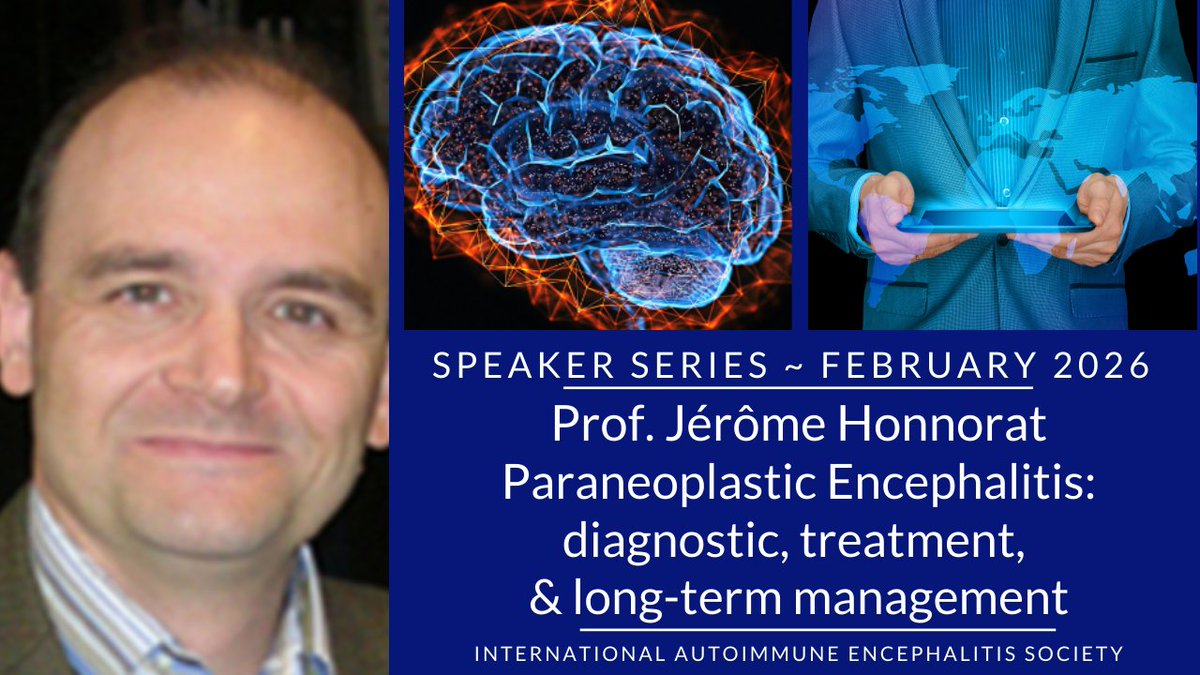 SPEAKER SERIES ~ FEBRUARY 2026

Prof. Jérôme Honnorat
Paraneoplastic Encephalitis: diagnostic, treatment, & long-term management

INTERNATIONAL AUTOIMMUNE ENCEPHALITIS SOCIETY